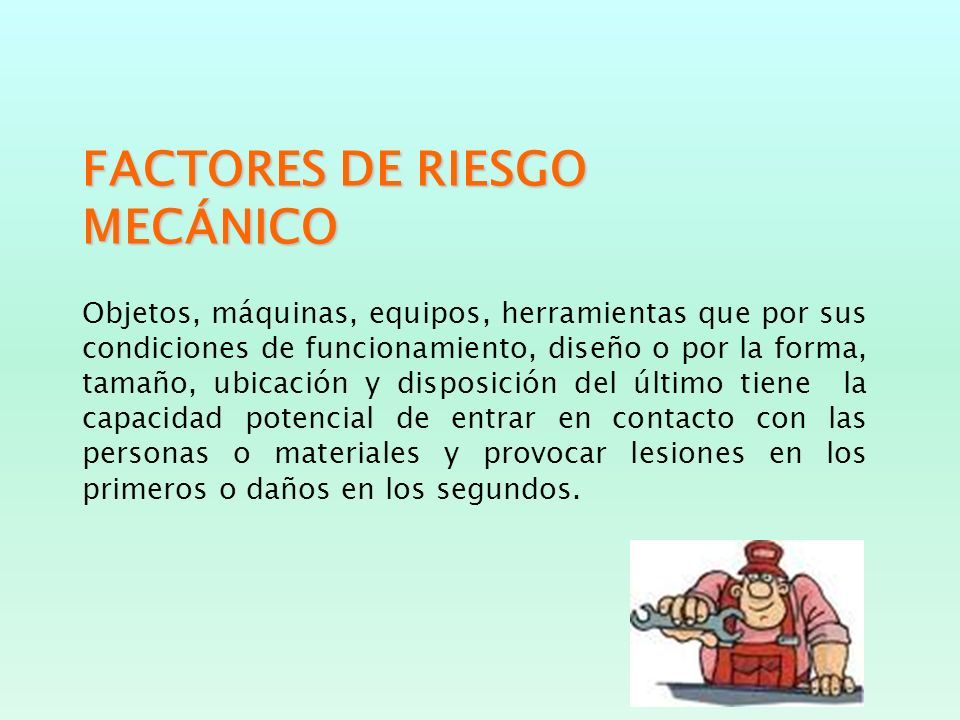 FACTORES DE RIESGO MECÁNICO

Objetos, máquinas, equipos, herramientas que por sus condiciones de funcionamiento, diseño o por la forma, tamaño, ubicación y disposición del último tiene la capacidad potencial de entrar en contacto con las personas o materiales y provocar lesiones en los primeros o daños en los segundos.